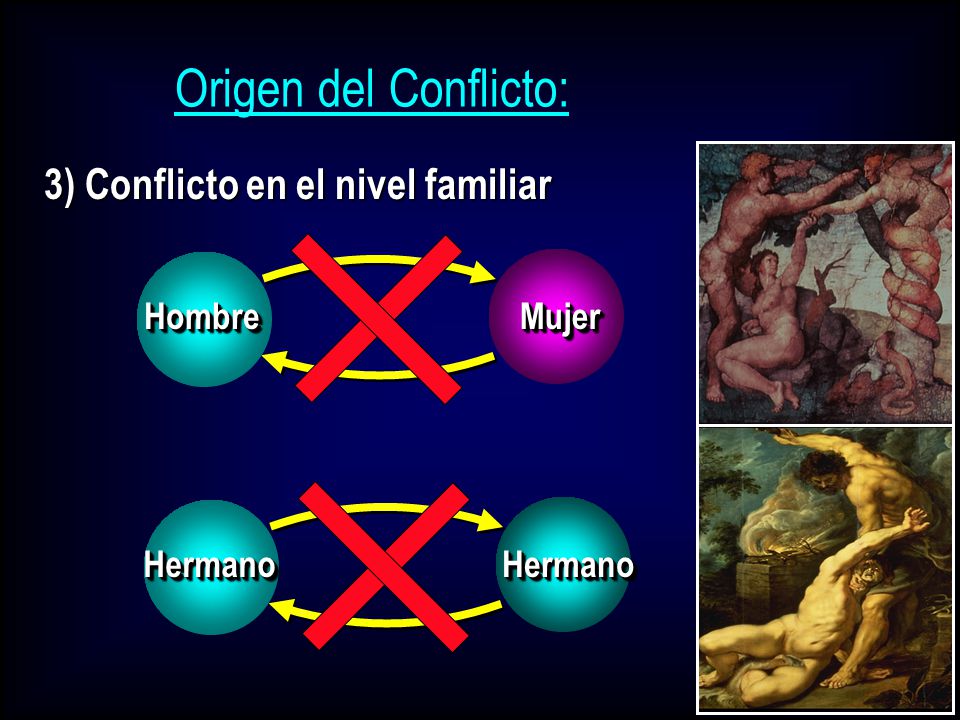 Origen del Conflicto:

3) Conflicto en el nivel familiar

Hombre

Mujer

Hermano

Hermano